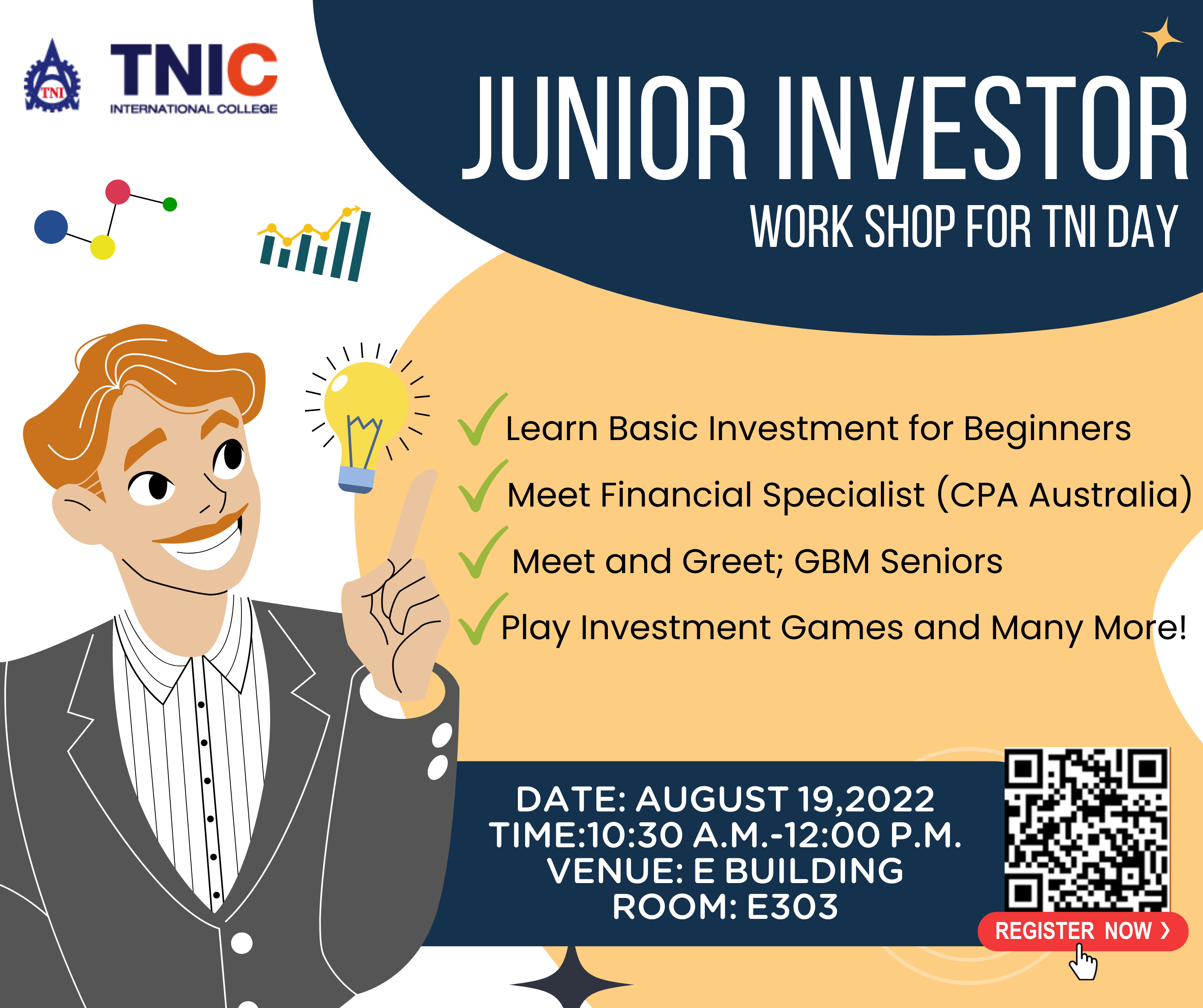 TNI

TNIC
INTERNATIONAL COLLEGE

JUNIOR INVESTOR
WORK SHOP FOR TNI DAY

Learn Basic Investment for Beginners
Meet Financial Specialist (CPA Australia)
Meet and Greet; GBM Seniors
Play Investment Games and Many More!

DATE: AUGUST 19,2022
TIME:10:30 A.M.-12:00 P.M.
VENUE: E BUILDING
ROOM: E303

REGISTER NOW ›